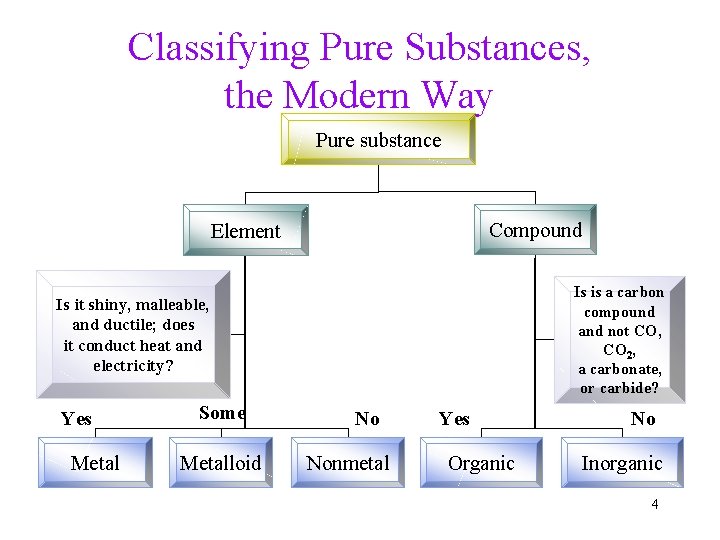 Classifying Pure Substances, the Modern Way

Pure substance

Element

Compound

Is it shiny, malleable, and ductile; does it conduct heat and electricity?

Is is a carbon compound and not CO, $CO_2$, a carbonate, or carbide?

Yes

Some

No

Yes

No

Metal

Metalloid

Nonmetal

Organic

Inorganic

4